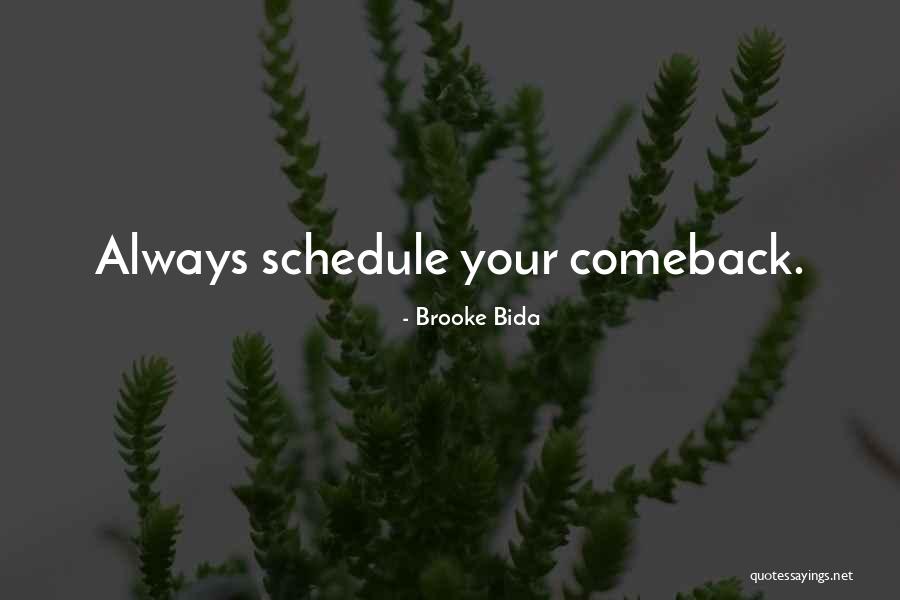 Always schedule your comeback.

- Brooke Bida

quotessayings.net